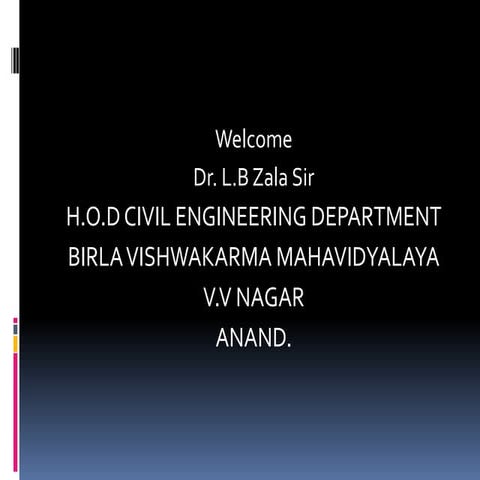 Welcome
Dr. L.B Zala Sir
H.O.D CIVIL ENGINEERING DEPARTMENT
BIRLA VISHWAKARMA MAHAVIDYALAYA
V.V NAGAR
ANAND.